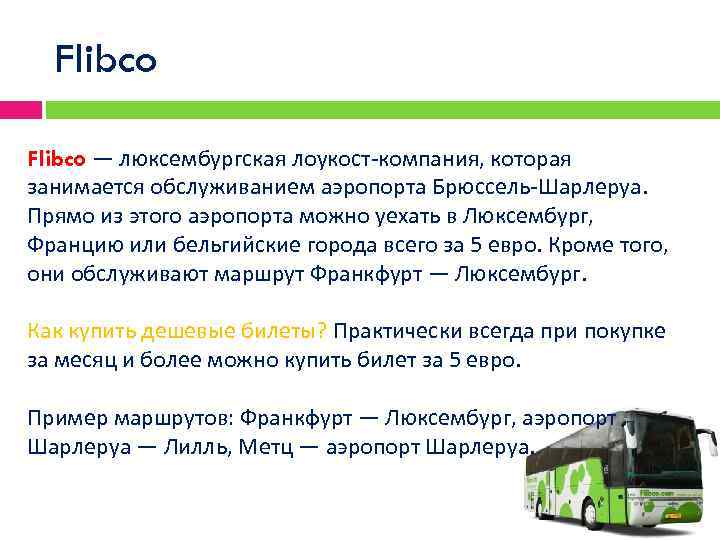 Flibco

Flibco — люксембургская лоукост-компания, которая занимается обслуживанием аэропорта Брюссель-Шарлеруа. Прямо из этого аэропорта можно уехать в Люксембург, Францию или бельгийские города всего за 5 евро. Кроме того, они обслуживают маршрут Франкфурт — Люксембург.

Как купить дешевые билеты? Практически всегда при покупке за месяц и более можно купить билет за 5 евро.

Пример маршрутов: Франкфурт — Люксембург, аэропорт Шарлеруа — Лилль, Метц — аэропорт Шарлеруа.

flibco.com